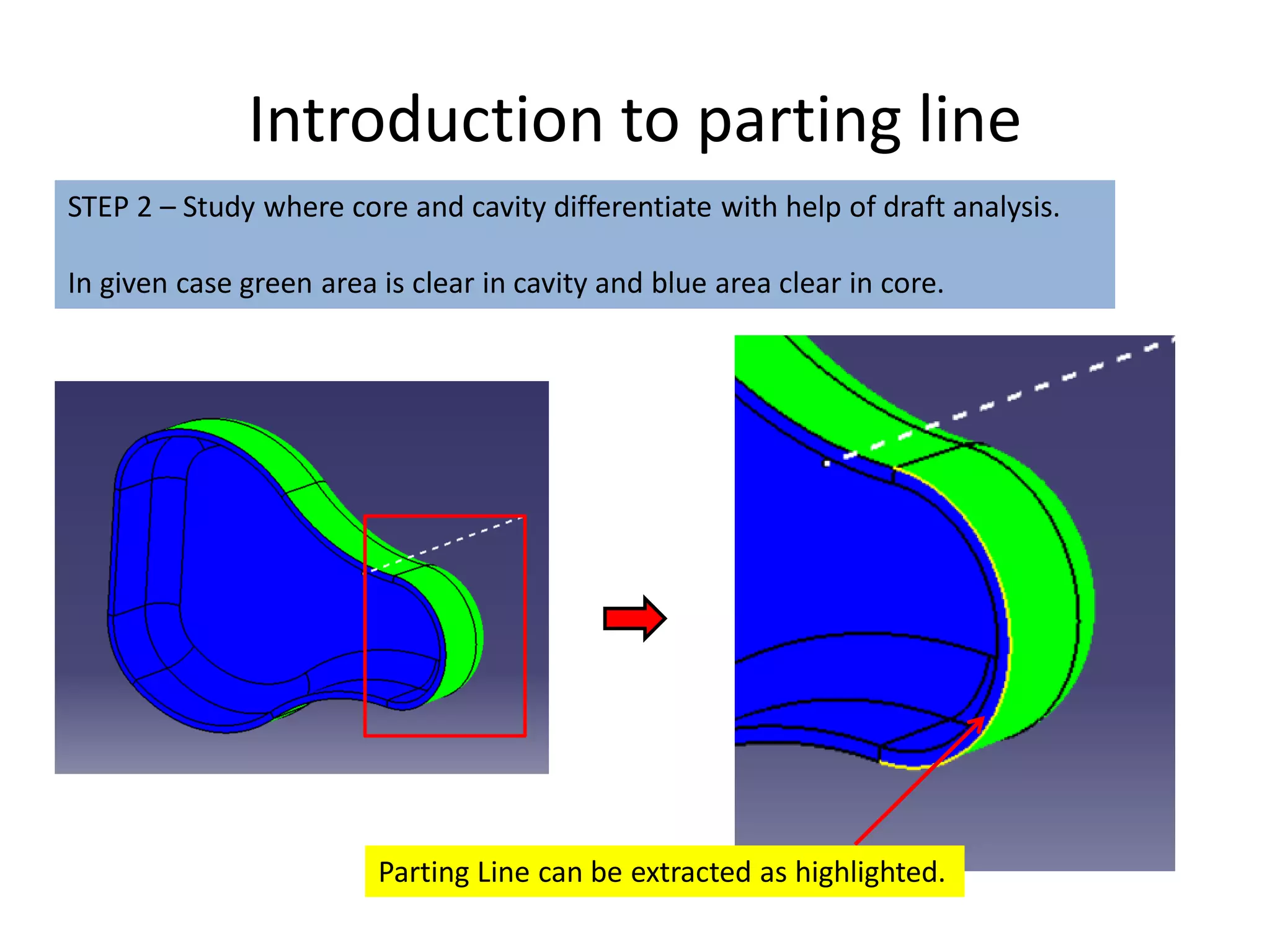 Introduction to parting line

STEP 2 – Study where core and cavity differentiate with help of draft analysis.

In given case green area is clear in cavity and blue area clear in core.

Parting Line can be extracted as highlighted.